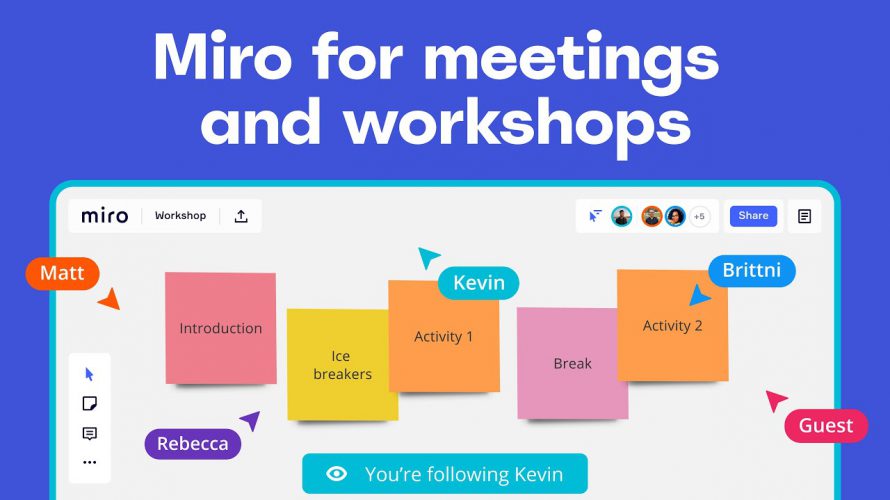 Miro for meetings and workshops

miro
Workshop
+5
Share

Matt
Kevin
Brittni
Introduction
Ice breakers
Activity 1
Break
Activity 2
Rebecca
Guest
You're following Kevin